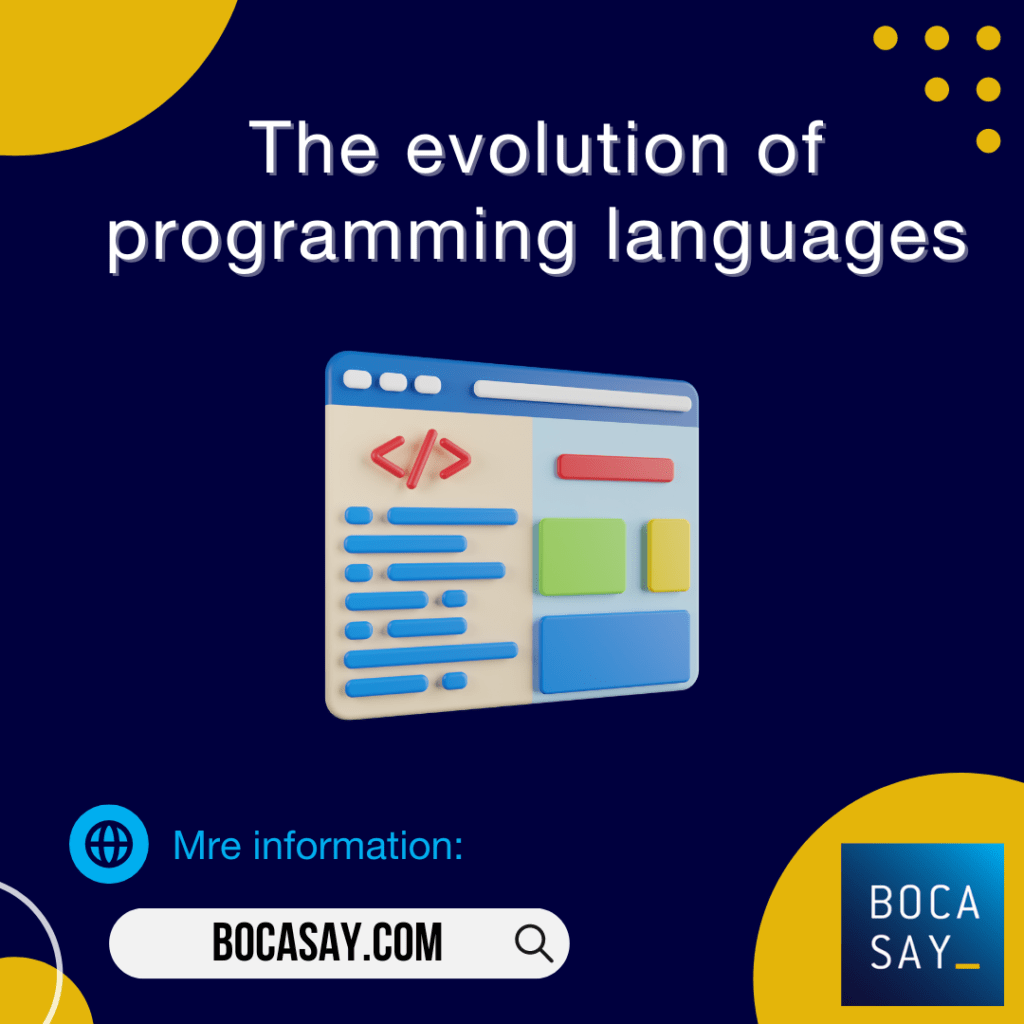 The evolution of programming languages

</>

Mre information:

BOCASAY.COM

BOCA
SAY_